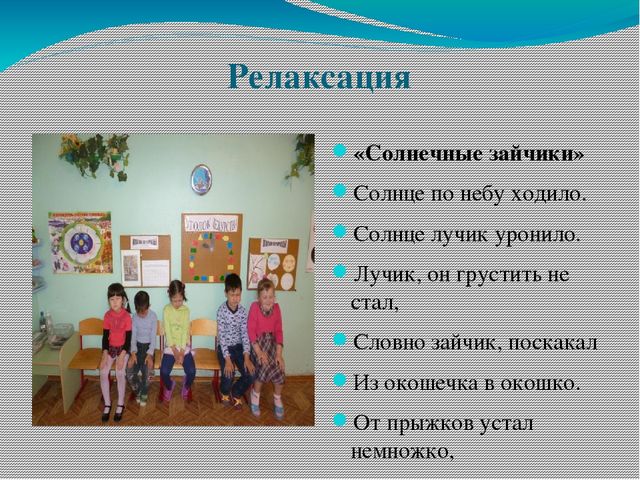 Релаксация

«Солнечные зайчики»

Солнце по небу ходило.

Солнце лучик уронило.

Лучик, он грустить не стал,

Словно зайчик, поскакал

Из окошечка в окошко.

От прыжков устал немножко,